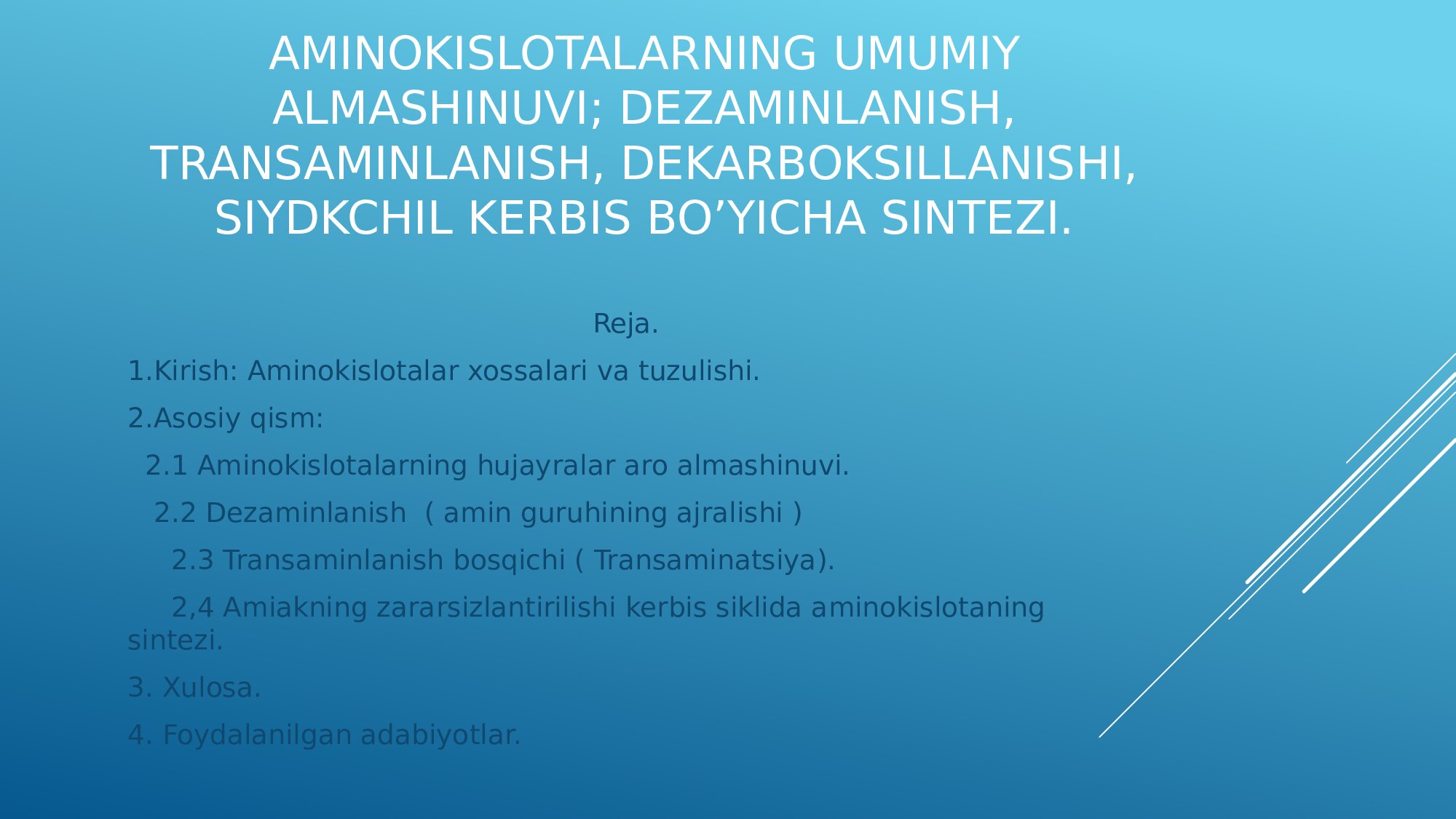 AMINOKISLOTALARNING UMUMIY ALMASHINUVI; DEZAMINLANISH, TRANSAMINLANISH, DEKARBOKSILLANISHI, SIYDKCHIL KERBIS BO’YICHA SINTEZI.

Reja.

1.Kirish: Aminokislotalar xossalari va tuzulishi.

2.Asosiy qism:

2.1 Aminokislotalarning hujayralar aro almashinuvi.

2.2 Dezaminlanish ( amin guruhining ajralishi )

2.3 Transaminlanish bosqichi ( Transaminatsiya).

2,4 Amiakning zararsizlantirilishi kerbis siklida aminokislotaning sintezi.

3. Xulosa.

4. Foydalanilgan adabiyotlar.